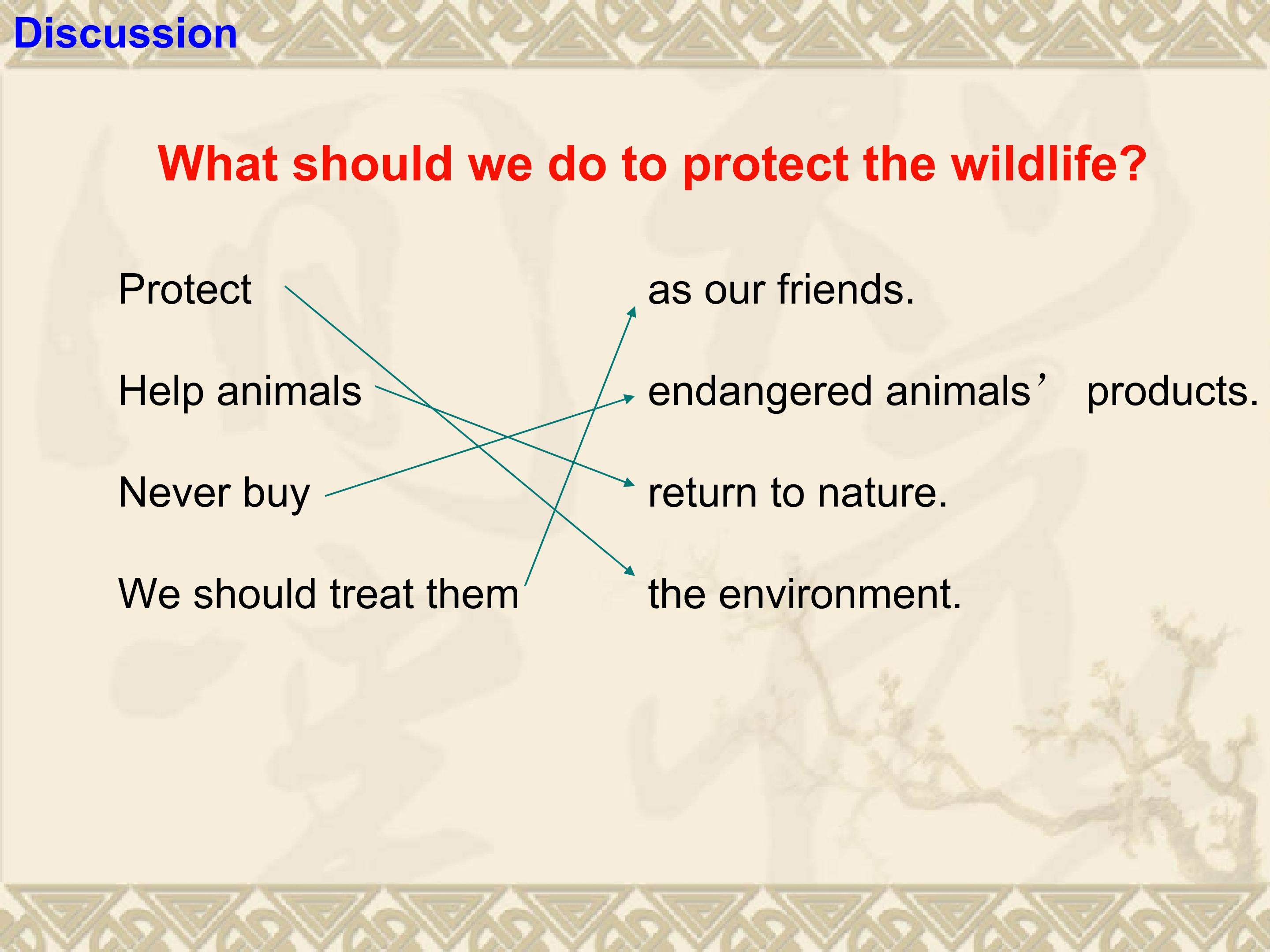 Discussion

What should we do to protect the wildlife?

Protect

Help animals

Never buy

We should treat them

as our friends.

endangered animals' products.

return to nature.

the environment.